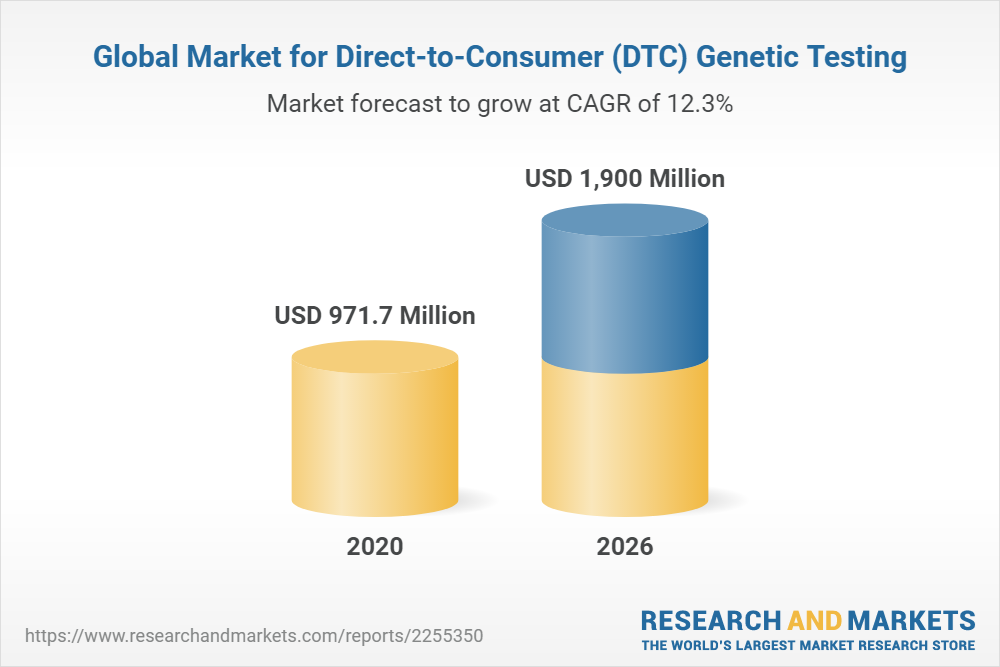 Global Market for Direct-to-Consumer (DTC) Genetic Testing

Market forecast to grow at CAGR of 12.3%

USD 971.7 Million

USD 1,900 Million

2020

2026

https://www.researchandmarkets.com/reports/2255350

RESEARCH AND MARKETS
THE WORLD'S LARGEST MARKET RESEARCH STORE